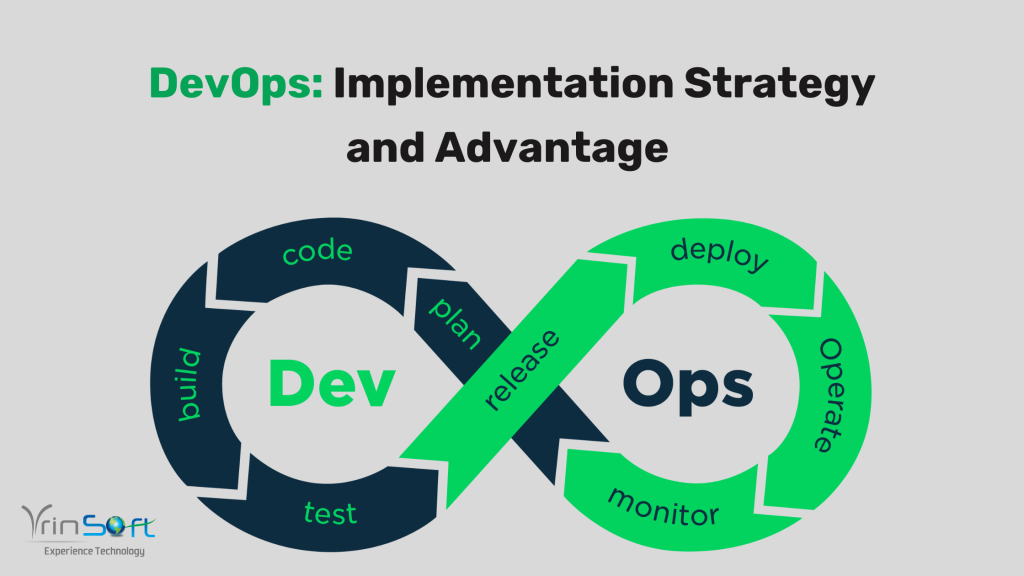 DevOps: Implementation Strategy and Advantage

code
plan
build
Dev
test
release
deploy
Operate
Ops
monitor

VrinSoft
Experience Technology